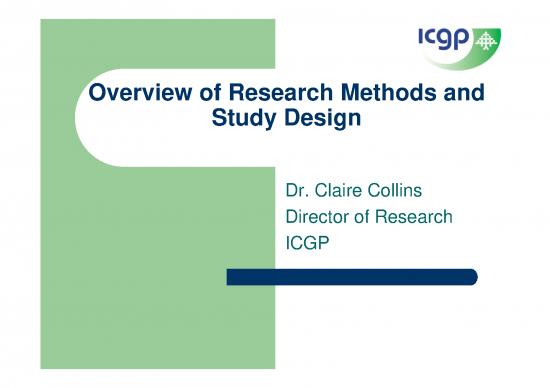 icgp

Overview of Research Methods and Study Design

Dr. Claire Collins
Director of Research
ICGP